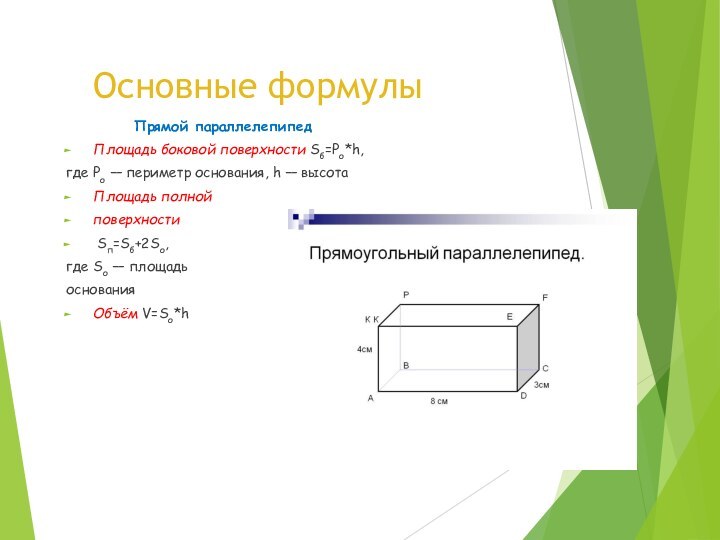 Основные формулы

Прямой параллелепипед

Площадь боковой поверхности $S_б=P_о*h$,
где $P_о$ — периметр основания, h — высота

Площадь полной

поверхности

$S_п=S_б+2S_о$,
где $S_о$ — площадь основания

Объём $V=S_о*h$

Прямоугольный параллелепипед.

P
F
K K
E
4см
B
C
3см
A
8 см
D